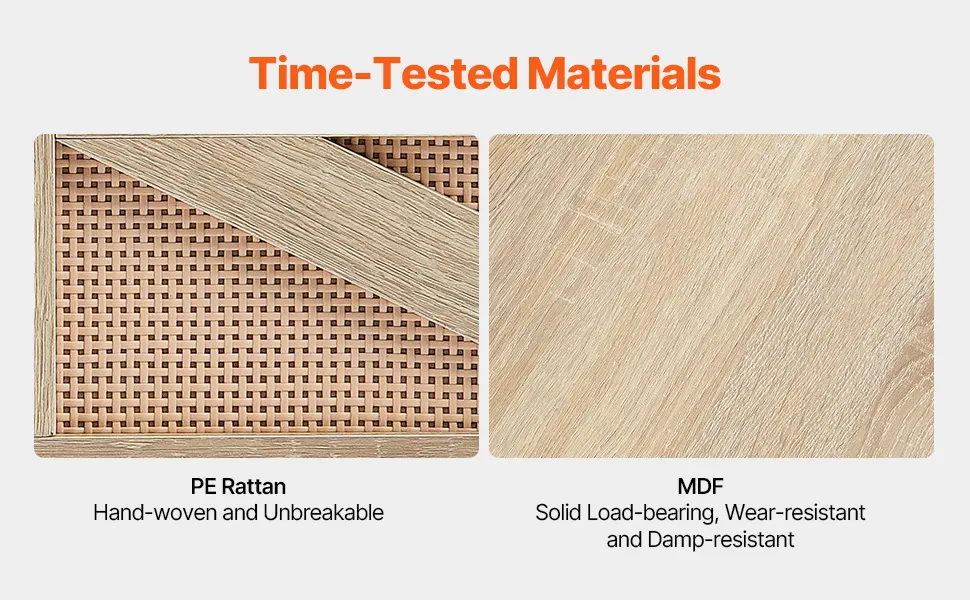 Time-Tested Materials

PE Rattan
Hand-woven and Unbreakable

MDF
Solid Load-bearing, Wear-resistant and Damp-resistant